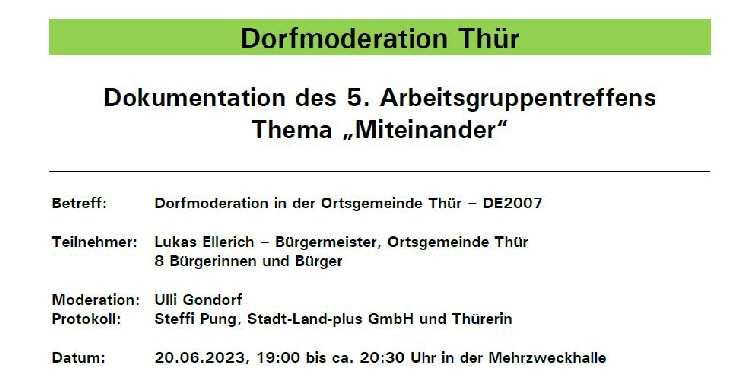 Dorfmoderation Thür

Dokumentation des 5. Arbeitsgruppentreffens
Thema „Miteinander“

Betreff: Dorfmoderation in der Ortsgemeinde Thür – DE2007

Teilnehmer: Lukas Ellerich – Bürgermeister, Ortsgemeinde Thür
8 Bürgerinnen und Bürger

Moderation: Ulli Gondorf
Protokoll: Steffi Pung, Stadt-Land-plus GmbH und Thürerin

Datum: 20.06.2023, 19:00 bis ca. 20:30 Uhr in der Mehrzweckhalle